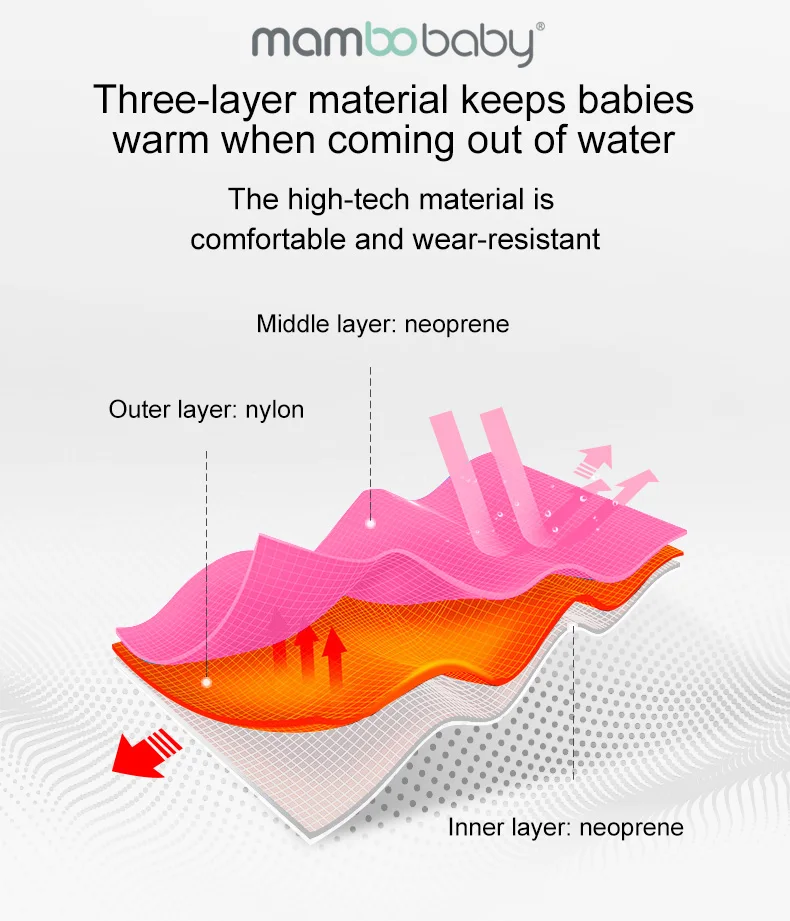 mambobaby®

Three-layer material keeps babies warm when coming out of water

The high-tech material is comfortable and wear-resistant

Middle layer: neoprene

Outer layer: nylon

Inner layer: neoprene